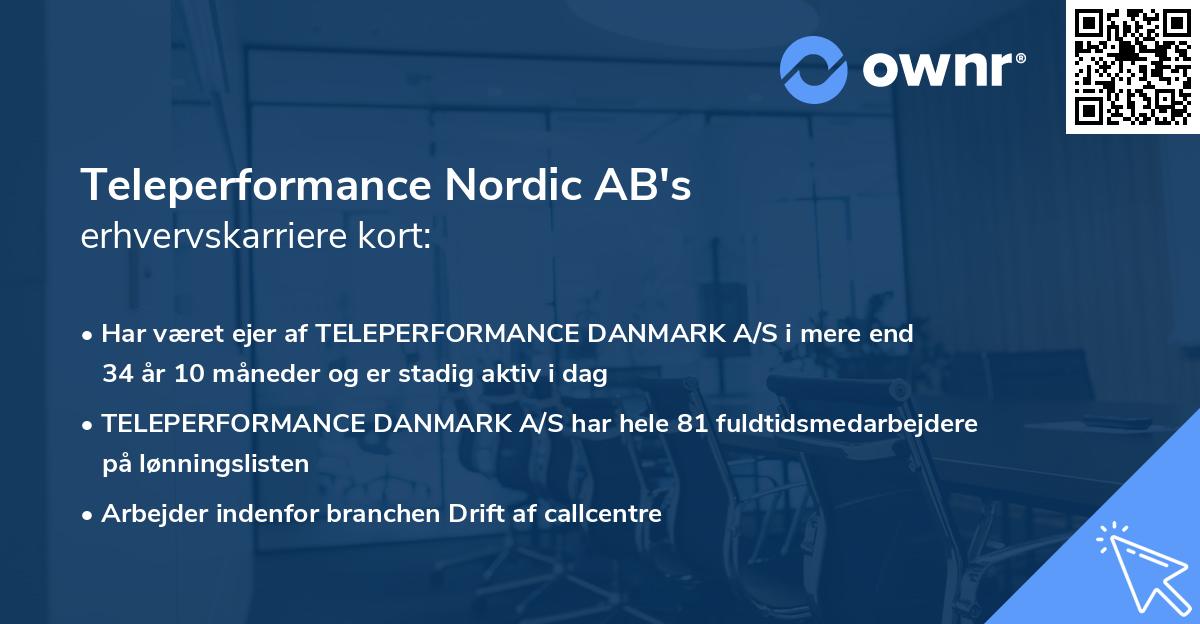 ownr®

Teleperformance Nordic AB's
erhvervskarriere kort:

• Har været ejer af TELEPERFORMANCE DANMARK A/S i mere end 34 år 10 måneder og er stadig aktiv i dag

• TELEPERFORMANCE DANMARK A/S har hele 81 fuldtidsmedarbejdere på lønningslisten

• Arbejder indenfor branchen Drift af callcentre